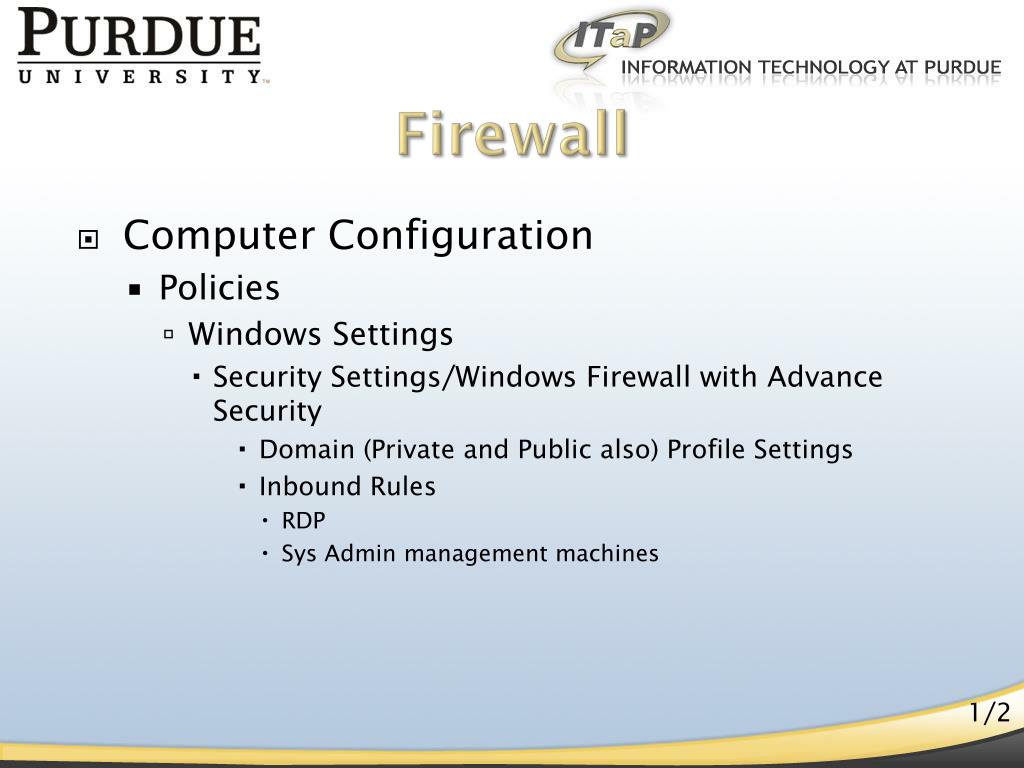 PURDUE
UNIVERSITY

ITaP
INFORMATION TECHNOLOGY AT PURDUE

Firewall

Computer Configuration
Policies
Windows Settings
Security Settings/Windows Firewall with Advance Security
Domain (Private and Public also) Profile Settings
Inbound Rules
RDP
Sys Admin management machines

1/2